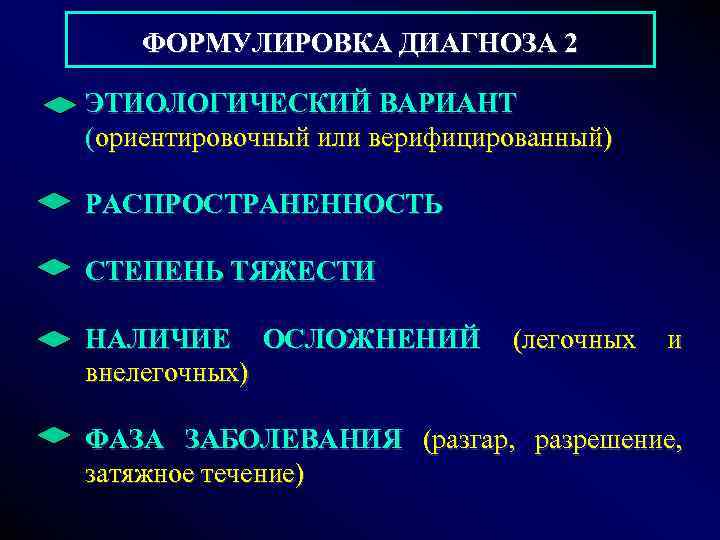 ФОРМУЛИРОВКА ДИАГНОЗА 2

ЭТИОЛОГИЧЕСКИЙ ВАРИАНТ (ориентировочный или верифицированный)

РАСПРОСТРАНЕННОСТЬ

СТЕПЕНЬ ТЯЖЕСТИ

НАЛИЧИЕ ОСЛОЖНЕНИЙ (легочных и внелегочных)

ФАЗА ЗАБОЛЕВАНИЯ (разгар, разрешение, затяжное течение)